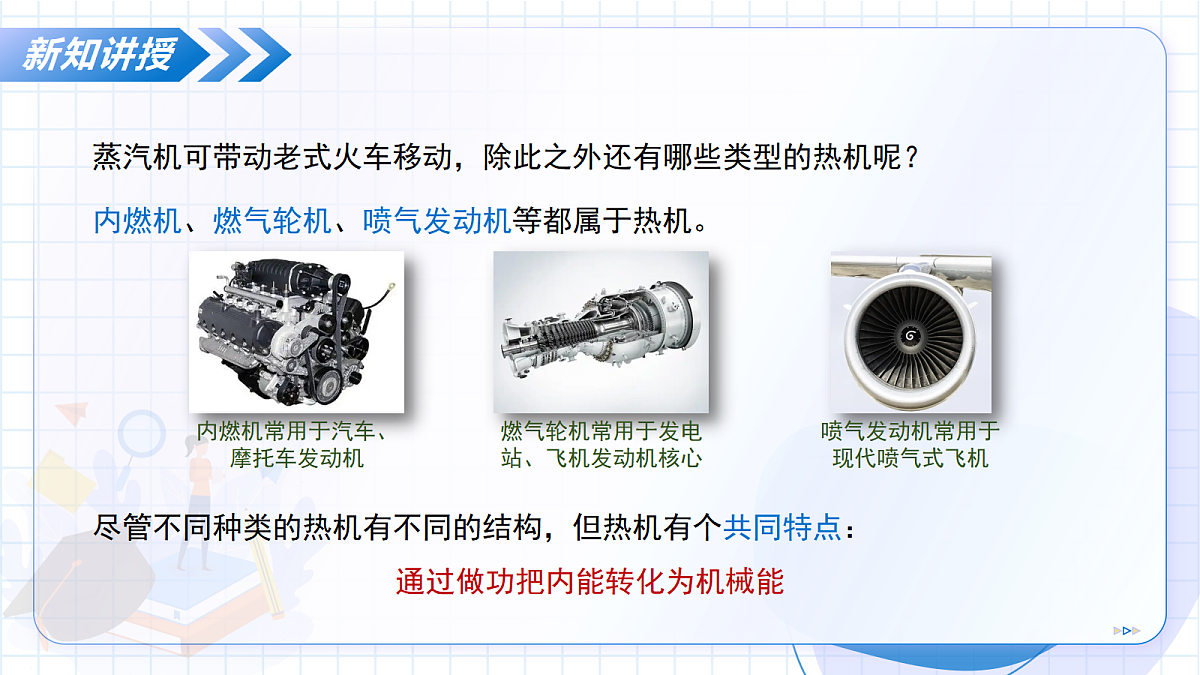 新知讲授

蒸汽机可带动老式火车移动，除此之外还有哪些类型的热机呢？

内燃机、燃气轮机、喷气发动机等都属于热机。

内燃机常用于汽车、摩托车发动机

燃气轮机常用于发电站、飞机发动机核心

喷气发动机常用于现代喷气式飞机

尽管不同种类的热机有不同的结构，但热机有个共同特点：

通过做功把内能转化为机械能